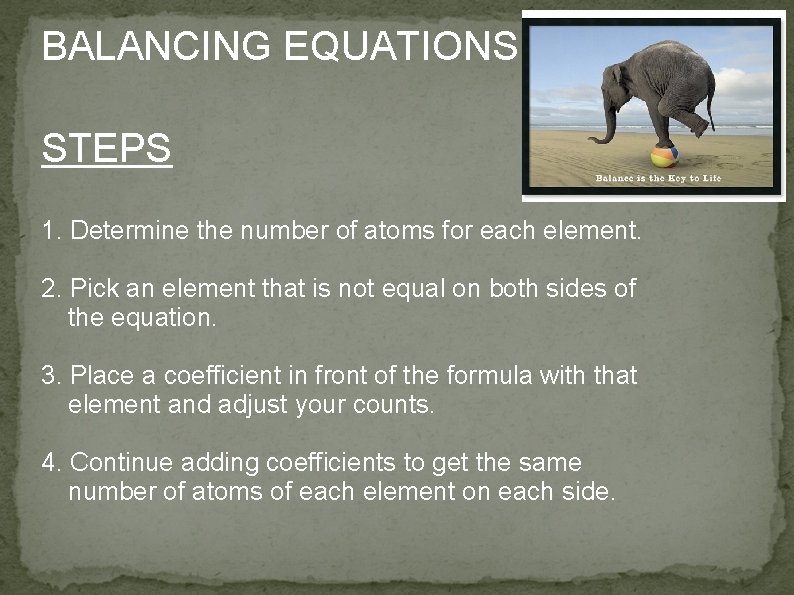 BALANCING EQUATIONS

Balance is the Key to Life

STEPS

1. Determine the number of atoms for each element.

2. Pick an element that is not equal on both sides of the equation.

3. Place a coefficient in front of the formula with that element and adjust your counts.

4. Continue adding coefficients to get the same number of atoms of each element on each side.